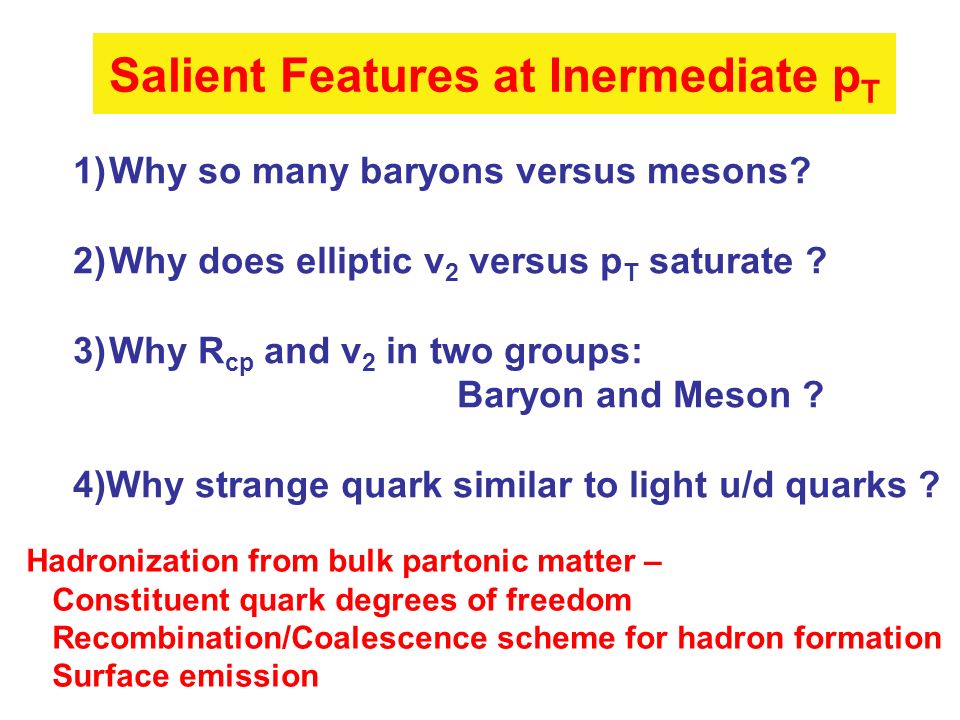 Salient Features at Inermediate $p_T$

1) Why so many baryons versus mesons?

2) Why does elliptic $v_2$ versus $p_T$ saturate ?

3) Why $R_{cp}$ and $v_2$ in two groups: Baryon and Meson ?

4) Why strange quark similar to light u/d quarks ?

Hadronization from bulk partonic matter –
Constituent quark degrees of freedom
Recombination/Coalescence scheme for hadron formation
Surface emission